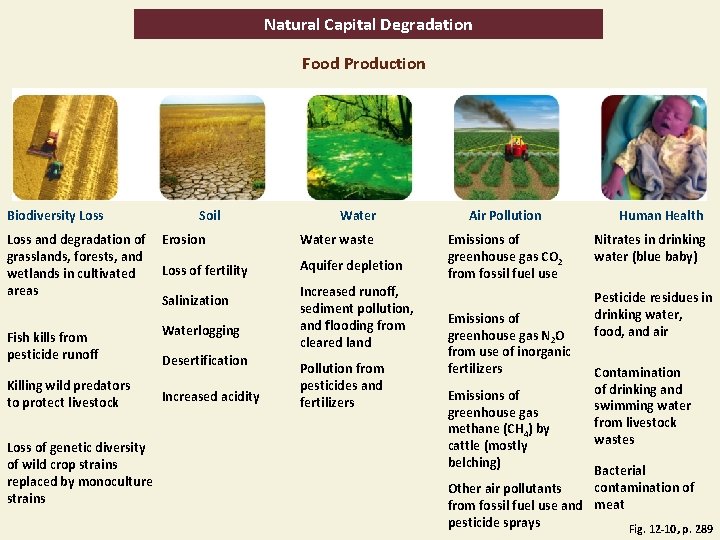 Natural Capital Degradation

Food Production

Biodiversity Loss

Loss and degradation of grasslands, forests, and wetlands in cultivated areas

Fish kills from pesticide runoff

Killing wild predators to protect livestock

Loss of genetic diversity of wild crop strains replaced by monoculture strains

Soil

Erosion

Loss of fertility

Salinization

Waterlogging

Desertification

Increased acidity

Water

Water waste

Aquifer depletion

Increased runoff, sediment pollution, and flooding from cleared land

Pollution from pesticides and fertilizers

Air Pollution

Emissions of greenhouse gas $CO_2$ from fossil fuel use

Emissions of greenhouse gas $N_2O$ from use of inorganic fertilizers

Emissions of greenhouse gas methane ($CH_4$) by cattle (mostly belching)

Other air pollutants from fossil fuel use and pesticide sprays

Human Health

Nitrates in drinking water (blue baby)

Pesticide residues in drinking water, food, and air

Contamination of drinking and swimming water from livestock wastes

Bacterial contamination of meat

Fig. 12-10, p. 289